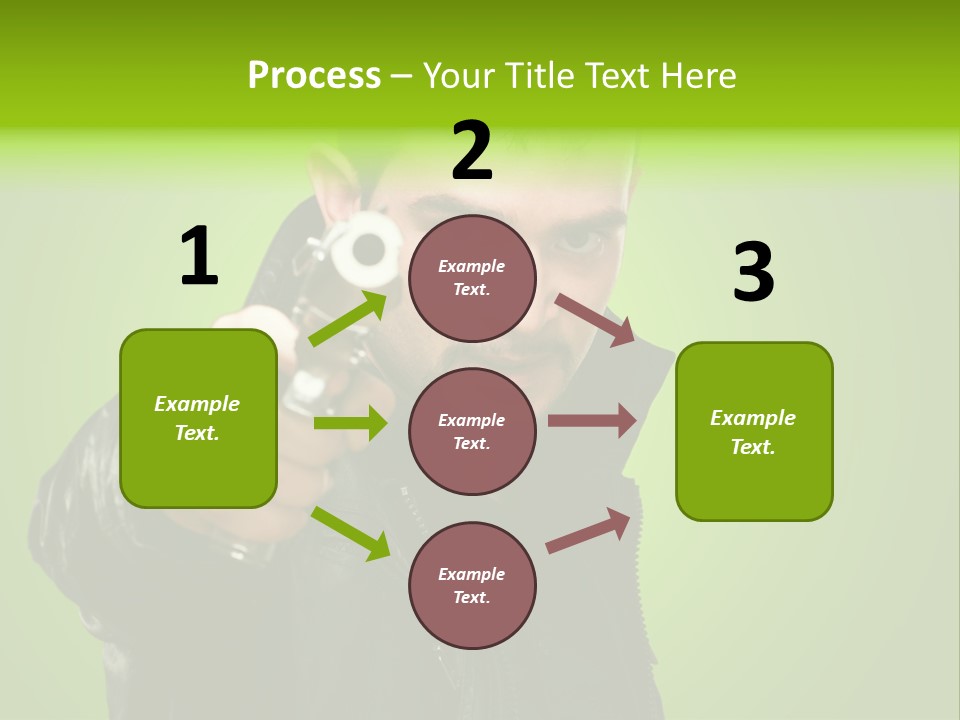 Process – Your Title Text Here

1

Example Text.

2

Example Text.

Example Text.

Example Text.

3

Example Text.